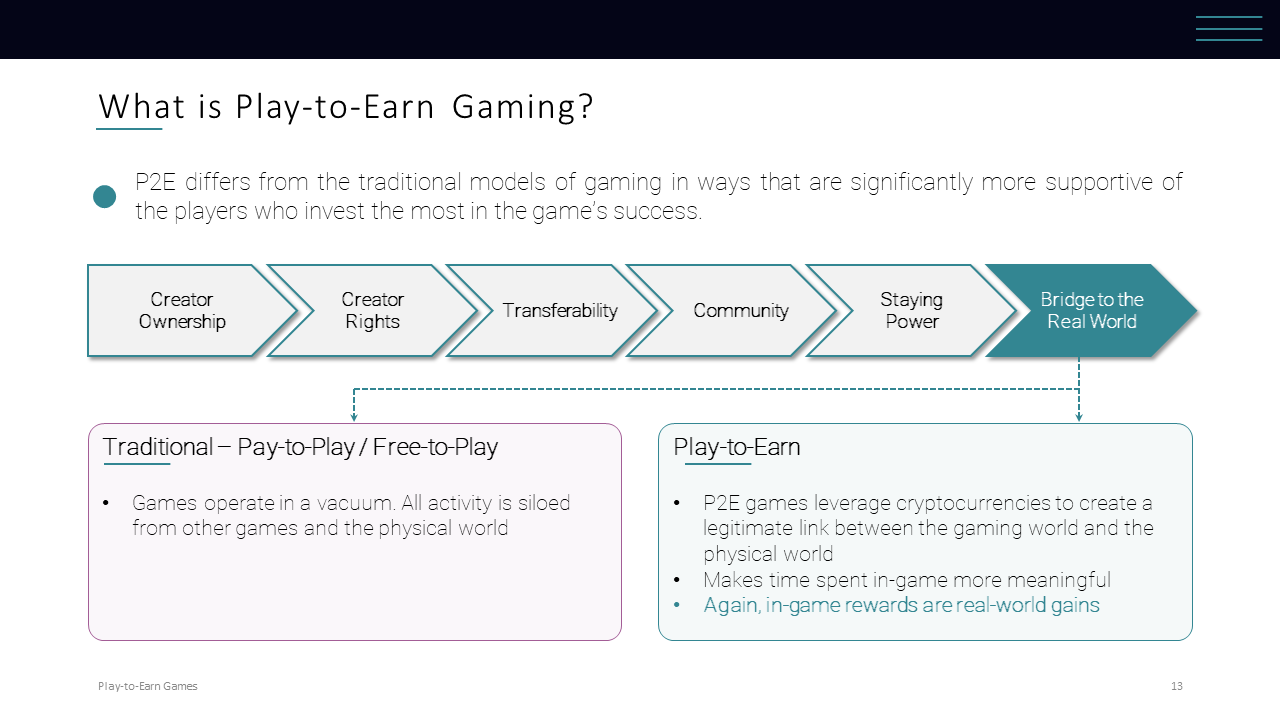 What is Play-to-Earn Gaming?

P2E differs from the traditional models of gaming in ways that are significantly more supportive of the players who invest the most in the game's success.

Creator Ownership

Creator Rights

Transferability

Community

Staying Power

Bridge to the Real World

Traditional – Pay-to-Play / Free-to-Play

• Games operate in a vacuum. All activity is siloed from other games and the physical world

Play-to-Earn

• P2E games leverage cryptocurrencies to create a legitimate link between the gaming world and the physical world
• Makes time spent in-game more meaningful
• Again, in-game rewards are real-world gains

Play-to-Earn Games

13